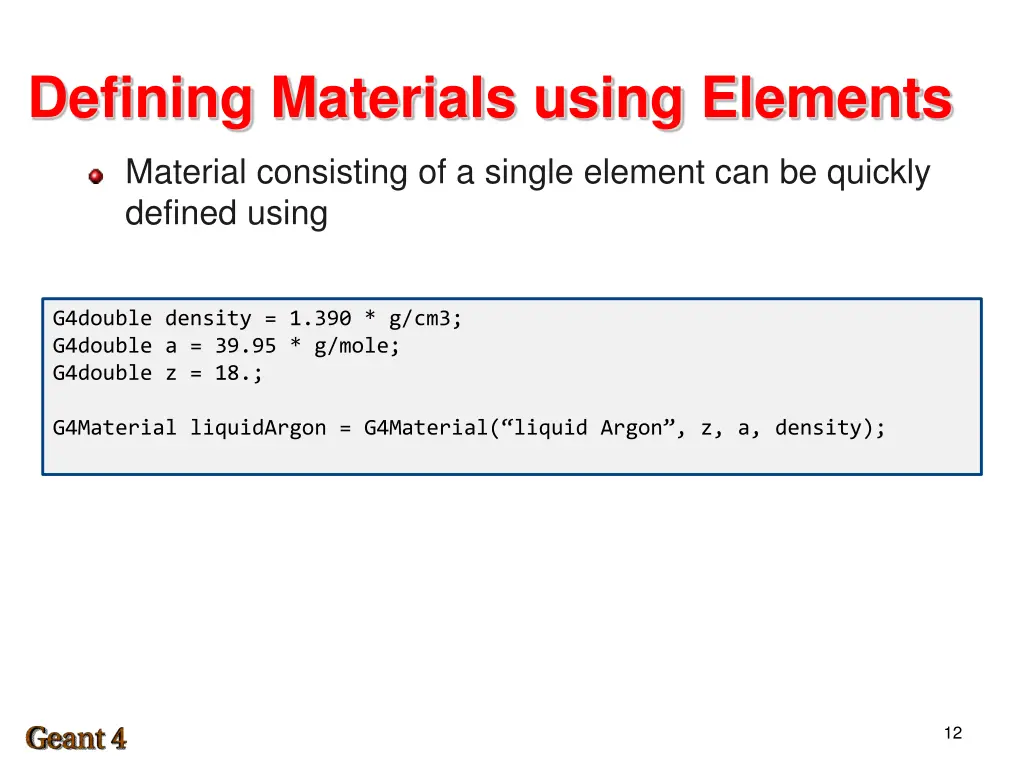 Defining Materials using Elements

Material consisting of a single element can be quickly defined using

G4double density = 1.390 * g/cm3;
G4double a = 39.95 * g/mole;
G4double z = 18.;

G4Material liquidArgon = G4Material(“liquid Argon”, z, a, density);

Geant 4

12